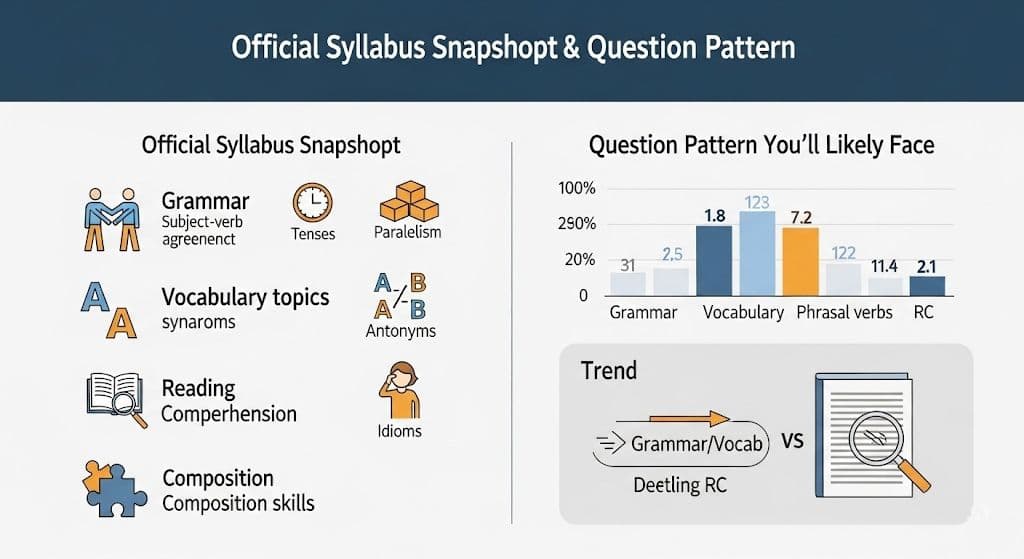 Official Syllabus Snapshopt & Question Pattern

Official Syllabus Snapshopt

Grammar
Subject-verb agreenenct

Tenses

Paralelism

A A

Vocabulary topics
synaroms

A B
A B

Antonyms

Reading
Comperhension

Idioms

Composition
Composition skills

Question Pattern You'll Likely Face

100%
250%
20%
0

31
2.5
1.8
123
7.2
122
11.4
2.1

Grammar
Vocabulary
Phrasal verbs
RC

Trend

Grammar/Vocab

VS

Deetling RC